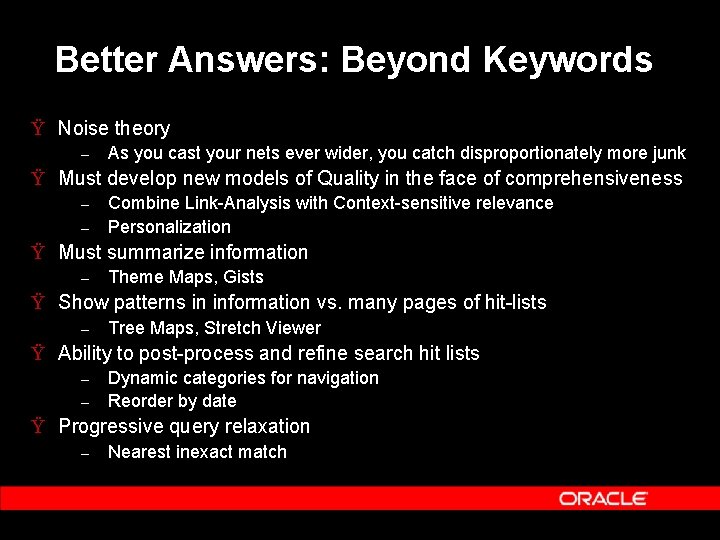 Better Answers: Beyond Keywords

Ÿ Noise theory
– As you cast your nets ever wider, you catch disproportionately more junk
Ÿ Must develop new models of Quality in the face of comprehensiveness
– Combine Link-Analysis with Context-sensitive relevance
– Personalization
Ÿ Must summarize information
– Theme Maps, Gists
Ÿ Show patterns in information vs. many pages of hit-lists
– Tree Maps, Stretch Viewer
Ÿ Ability to post-process and refine search hit lists
– Dynamic categories for navigation
– Reorder by date
Ÿ Progressive query relaxation
– Nearest inexact match

ORACLE